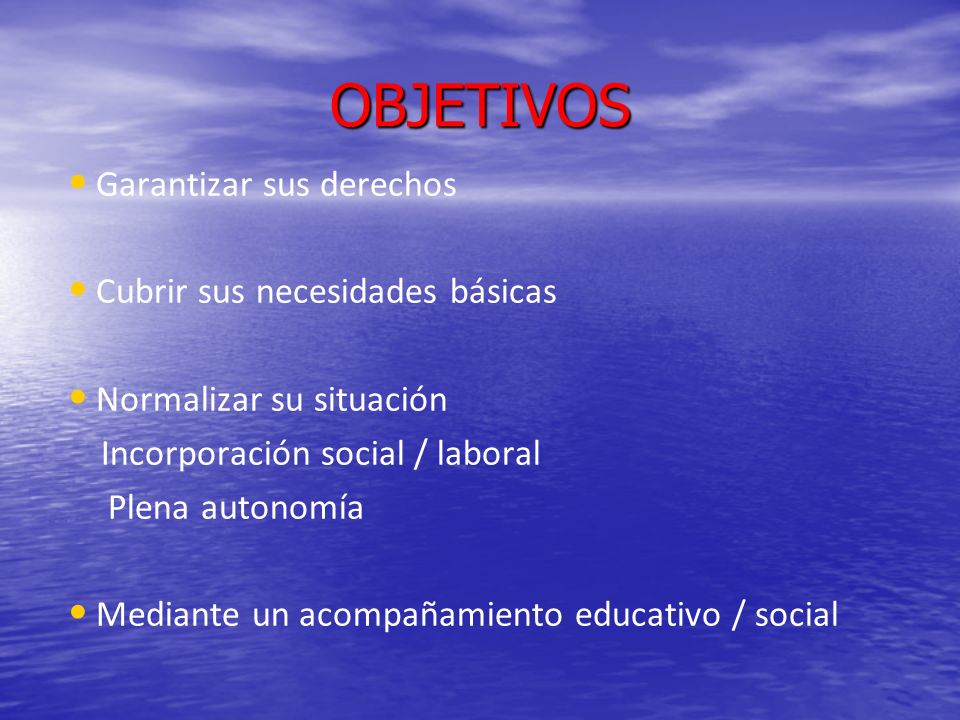 OBJETIVOS

• Garantizar sus derechos

• Cubrir sus necesidades básicas

• Normalizar su situación
Incorporación social / laboral
Plena autonomía

• Mediante un acompañamiento educativo / social